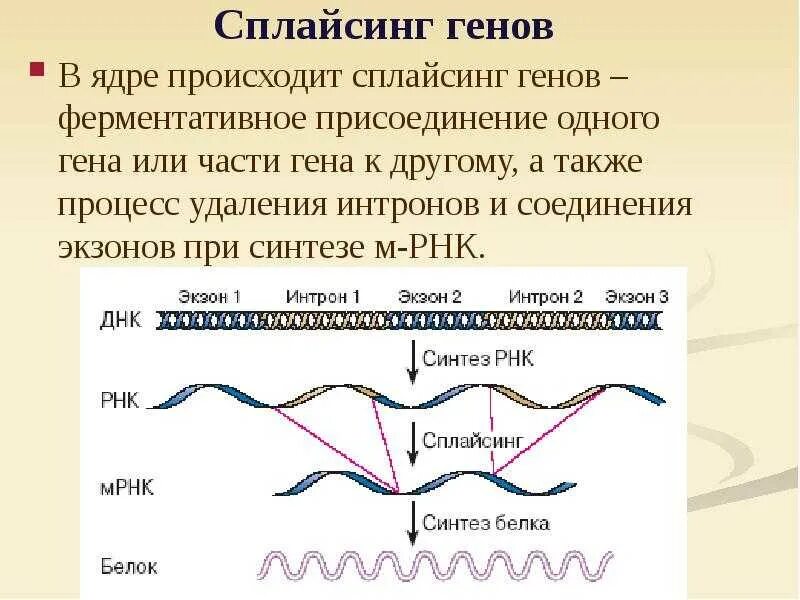 Сплайсинг генов

В ядре происходит сплайсинг генов – ферментативное присоединение одного гена или части гена к другому, а также процесс удаления интронов и соединения экзонов при синтезе м-РНК.

Экзон 1 Интрон 1 Экзон 2 Интрон 2 Экзон 3

ДНК

Синтез РНК

РНК

Сплайсинг

мРНК

Синтез белка

Белок